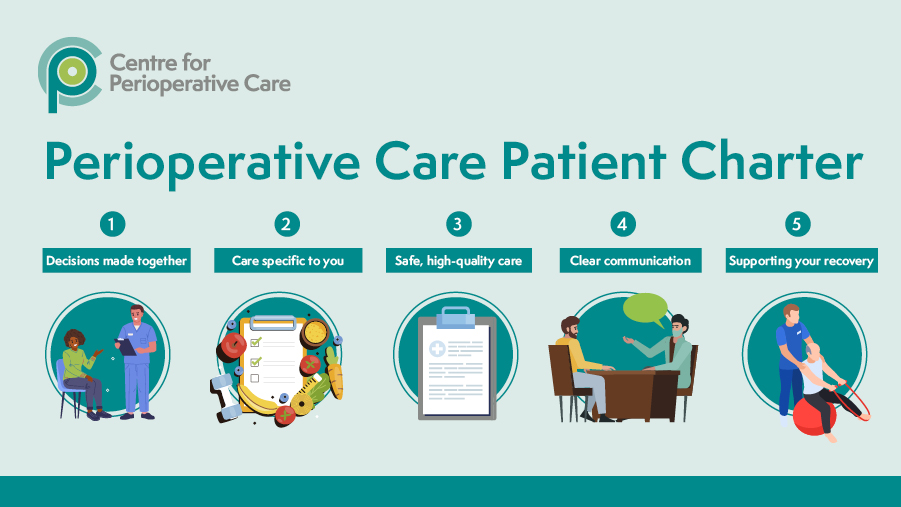 Centre for Perioperative Care

Perioperative Care Patient Charter

1
Decisions made together

2
Care specific to you

3
Safe, high-quality care

4
Clear communication

5
Supporting your recovery